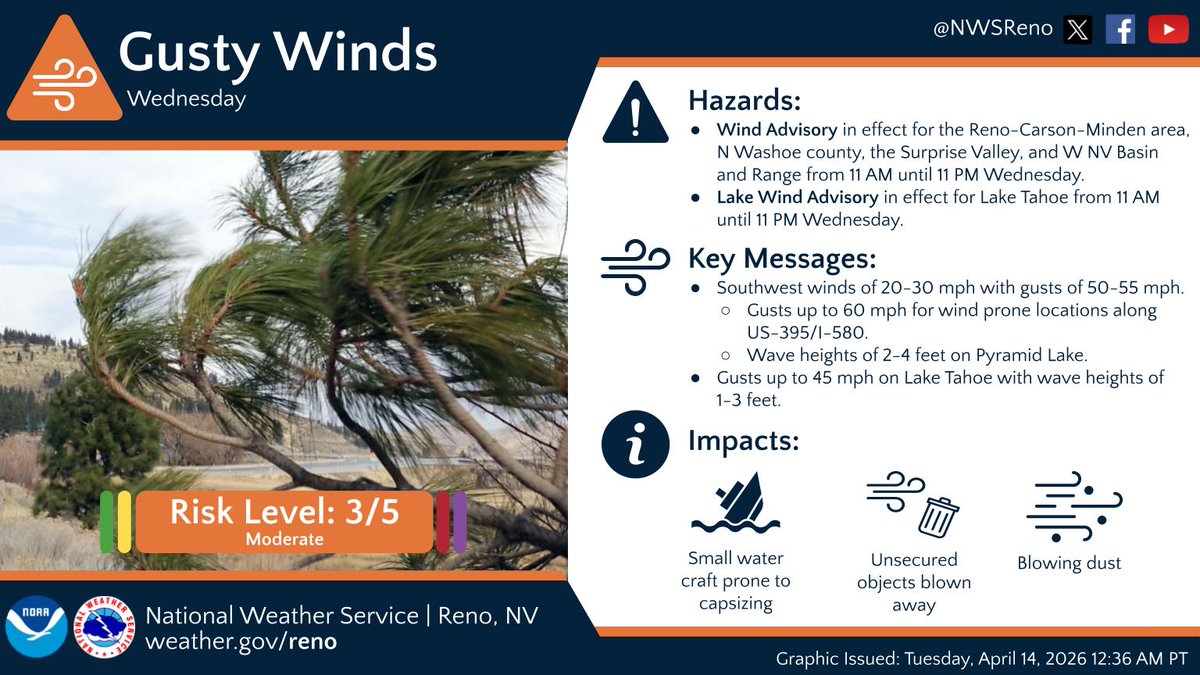 Gusty Winds
Wednesday

@NWSReno

Hazards:
● Wind Advisory in effect for the Reno-Carson-Minden area, N Washoe county, the Surprise Valley, and W NV Basin and Range from 11 AM until 11 PM Wednesday.
● Lake Wind Advisory in effect for Lake Tahoe from 11 AM until 11 PM Wednesday.

Key Messages:
● Southwest winds of 20-30 mph with gusts of 50-55 mph.
○ Gusts up to 60 mph for wind prone locations along US-395/I-580.
○ Wave heights of 2-4 feet on Pyramid Lake.
● Gusts up to 45 mph on Lake Tahoe with wave heights of 1-3 feet.

Impacts:
Small water craft prone to capsizing
Unsecured objects blown away
Blowing dust

Risk Level: 3/5
Moderate

NOAA
NATIONAL WEATHER SERVICE
National Weather Service | Reno, NV
weather.gov/reno

Graphic Issued: Tuesday, April 14, 2026 12:36 AM PT